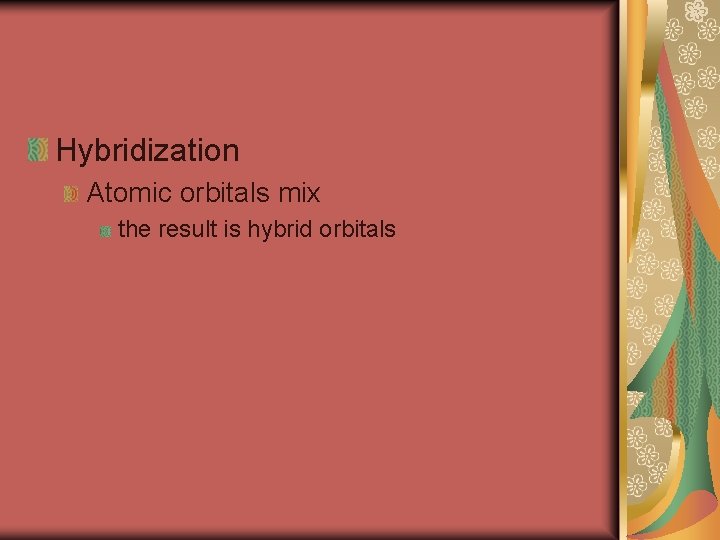 Hybridization

Atomic orbitals mix

the result is hybrid orbitals